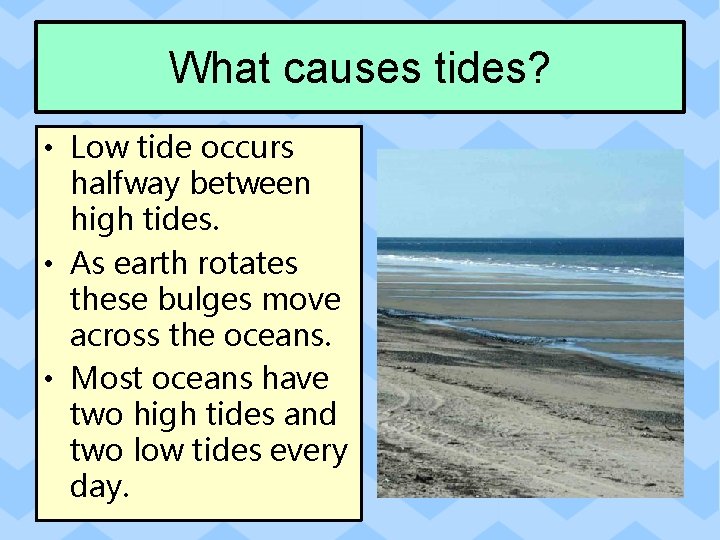 What causes tides?

• Low tide occurs halfway between high tides.
• As earth rotates these bulges move across the oceans.
• Most oceans have two high tides and two low tides every day.